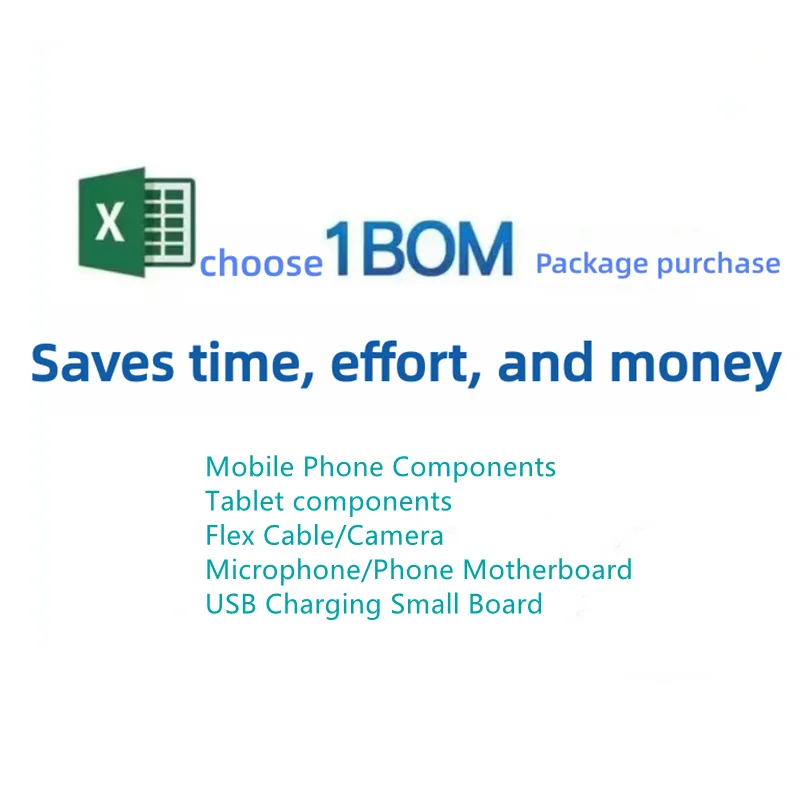 X choose 1BOM Package purchase

Saves time, effort, and money

Mobile Phone Components
Tablet components
Flex Cable/Camera
Microphone/Phone Motherboard
USB Charging Small Board